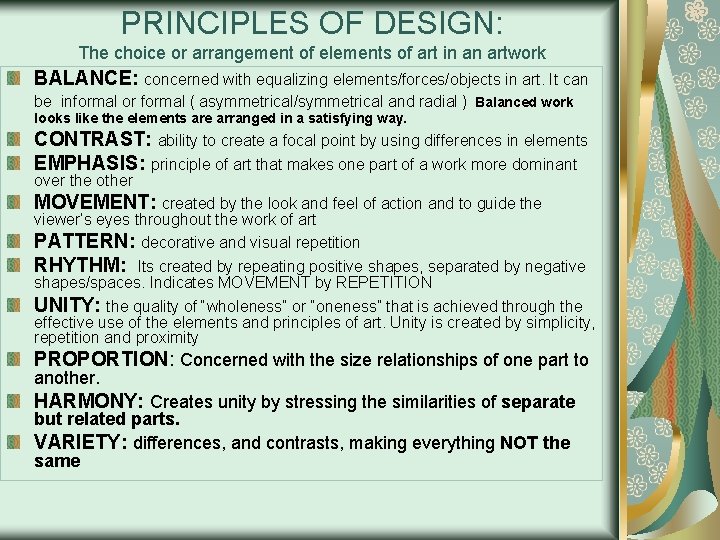 PRINCIPLES OF DESIGN:
The choice or arrangement of elements of art in an artwork

BALANCE: concerned with equalizing elements/forces/objects in art. It can be informal or formal ( asymmetrical/symmetrical and radial ) Balanced work looks like the elements are arranged in a satisfying way.

CONTRAST: ability to create a focal point by using differences in elements

EMPHASIS: principle of art that makes one part of a work more dominant over the other

MOVEMENT: created by the look and feel of action and to guide the viewer's eyes throughout the work of art

PATTERN: decorative and visual repetition

RHYTHM: Its created by repeating positive shapes, separated by negative shapes/spaces. Indicates MOVEMENT by REPETITION

UNITY: the quality of "wholeness" or "oneness" that is achieved through the effective use of the elements and principles of art. Unity is created by simplicity, repetition and proximity

PROPORTION: Concerned with the size relationships of one part to another.

HARMONY: Creates unity by stressing the similarities of separate but related parts.

VARIETY: differences, and contrasts, making everything NOT the same